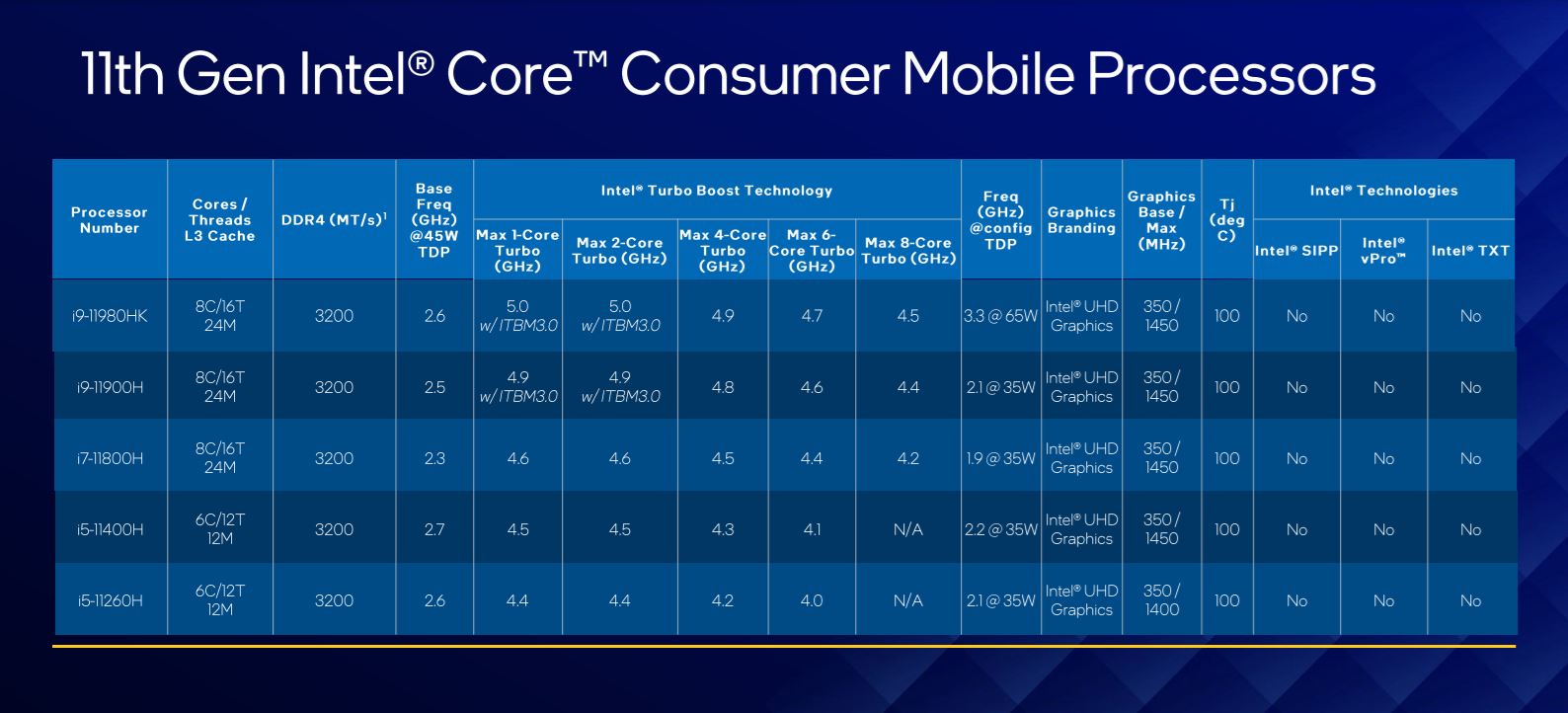 11th Gen Intel® Core™ Consumer Mobile Processors

| Processor Number | Cores / Threads L3 Cache | DDR4 (MT/s)$^1$ | Base Freq (GHz) @45W TDP | Intel® Turbo Boost Technology: Max 1-Core Turbo (GHz) | Intel® Turbo Boost Technology: Max 2-Core Turbo (GHz) | Intel® Turbo Boost Technology: Max 4-Core Turbo (GHz) | Intel® Turbo Boost Technology: Max 6-Core Turbo (GHz) | Intel® Turbo Boost Technology: Max 8-Core Turbo (GHz) | Freq (GHz) @config TDP | Graphics Branding | Graphics Base / Max (MHz) | Tj (deg C) | Intel® Technologies: Intel® SIPP | Intel® Technologies: Intel® vPro™ | Intel® Technologies: Intel® TXT |
|---|---|---|---|---|---|---|---|---|---|---|---|---|---|---|---|
| i9-11980HK | 8C/16T 24M | 3200 | 2.6 | 5.0 w/ITBM3.0 | 5.0 w/ITBM3.0 | 4.9 | 4.7 | 4.5 | 3.3 @ 65W | Intel® UHD Graphics | 350 / 1450 | 100 | No | No | No |
| i9-11900H | 8C/16T 24M | 3200 | 2.5 | 4.9 w/ITBM3.0 | 4.9 w/ITBM3.0 | 4.8 | 4.6 | 4.4 | 2.1 @ 35W | Intel® UHD Graphics | 350 / 1450 | 100 | No | No | No |
| i7-11800H | 8C/16T 24M | 3200 | 2.3 | 4.6 | 4.6 | 4.5 | 4.4 | 4.2 | 1.9 @ 35W | Intel® UHD Graphics | 350 / 1450 | 100 | No | No | No |
| i5-11400H | 6C/12T 12M | 3200 | 2.7 | 4.5 | 4.5 | 4.3 | 4.1 | N/A | 2.2 @ 35W | Intel® UHD Graphics | 350 / 1450 | 100 | No | No | No |
| i5-11260H | 6C/12T 12M | 3200 | 2.6 | 4.4 | 4.4 | 4.2 | 4.0 | N/A | 2.1 @ 35W | Intel® UHD Graphics | 350 / 1400 | 100 | No | No | No |